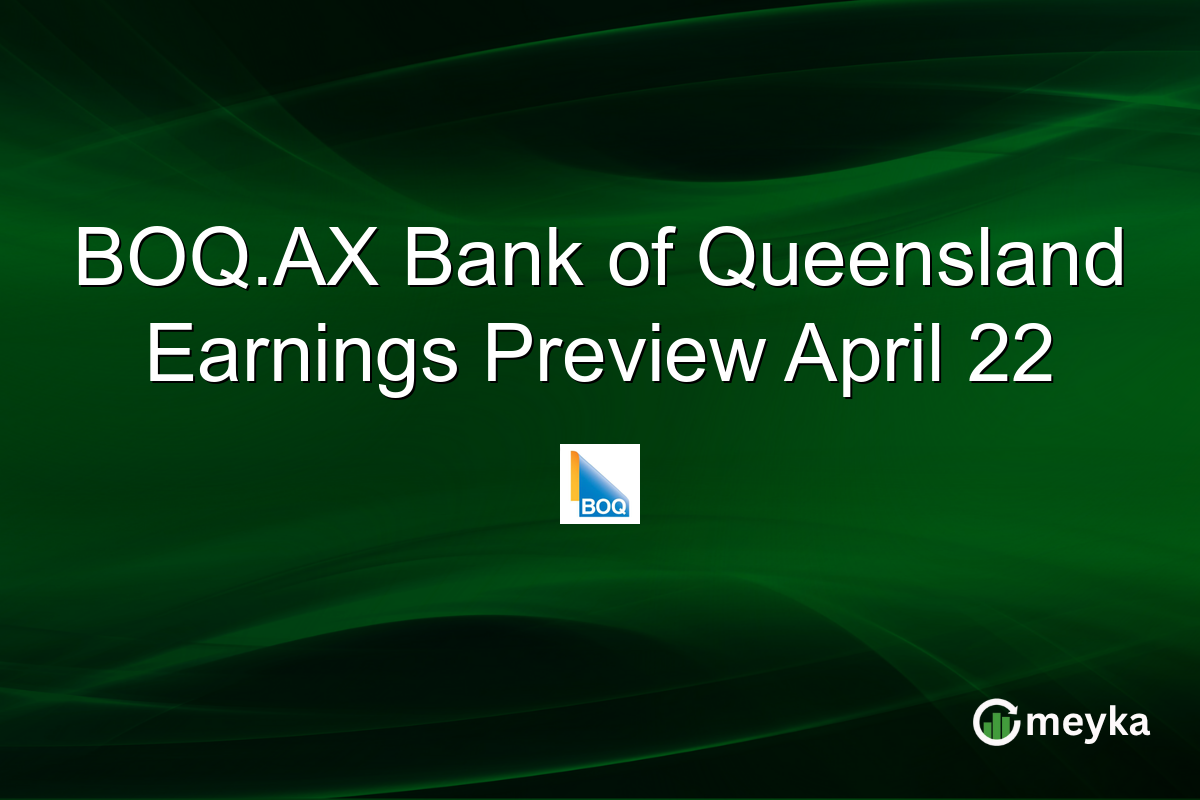 BOQ.AX Bank of Queensland Earnings Preview April 22

BOQ

meyka